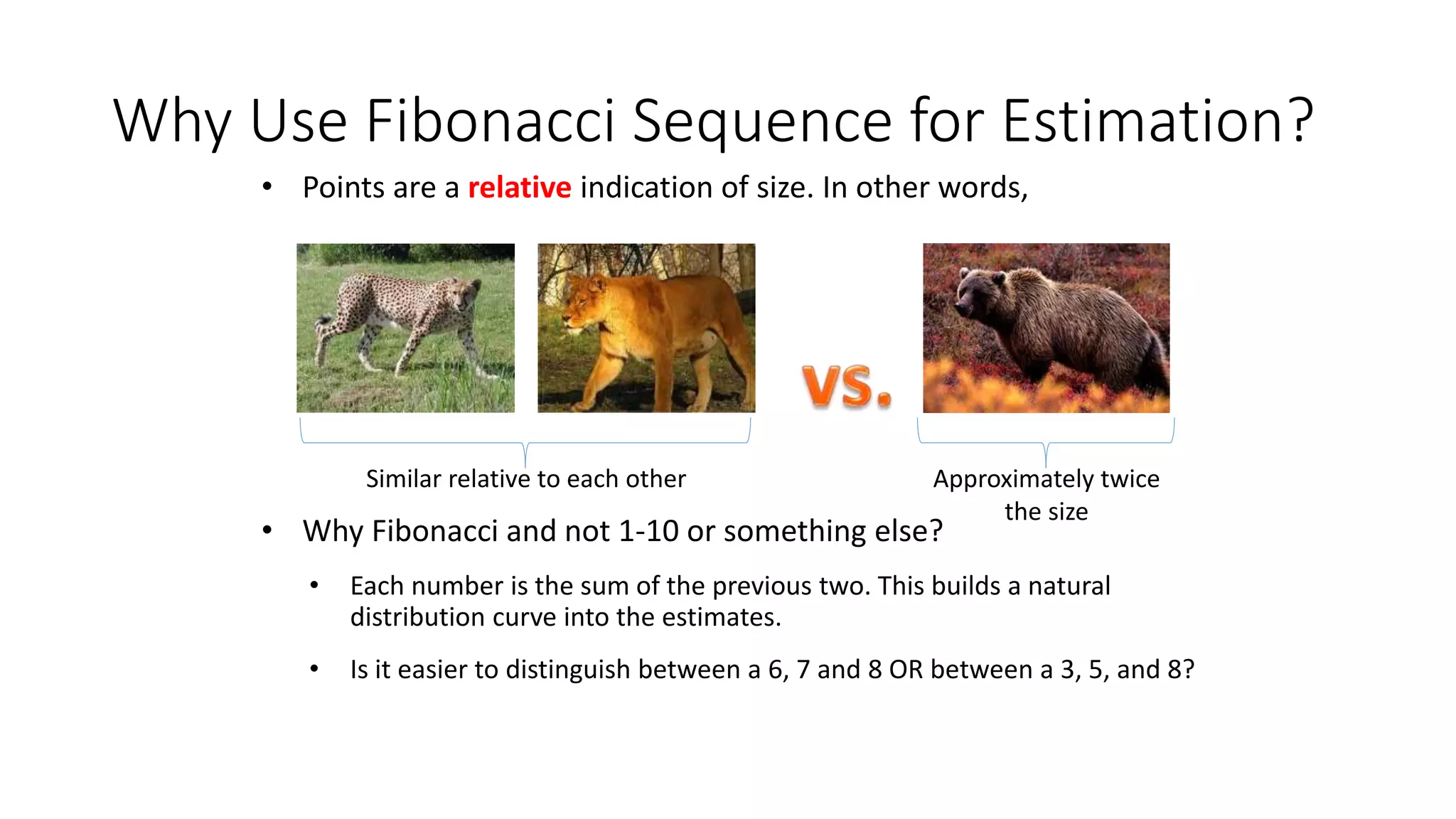 Why Use Fibonacci Sequence for Estimation?

• Points are a relative indication of size. In other words,

VS.

Similar relative to each other

Approximately twice the size

• Why Fibonacci and not 1-10 or something else?

• Each number is the sum of the previous two. This builds a natural distribution curve into the estimates.

• Is it easier to distinguish between a 6, 7 and 8 OR between a 3, 5, and 8?